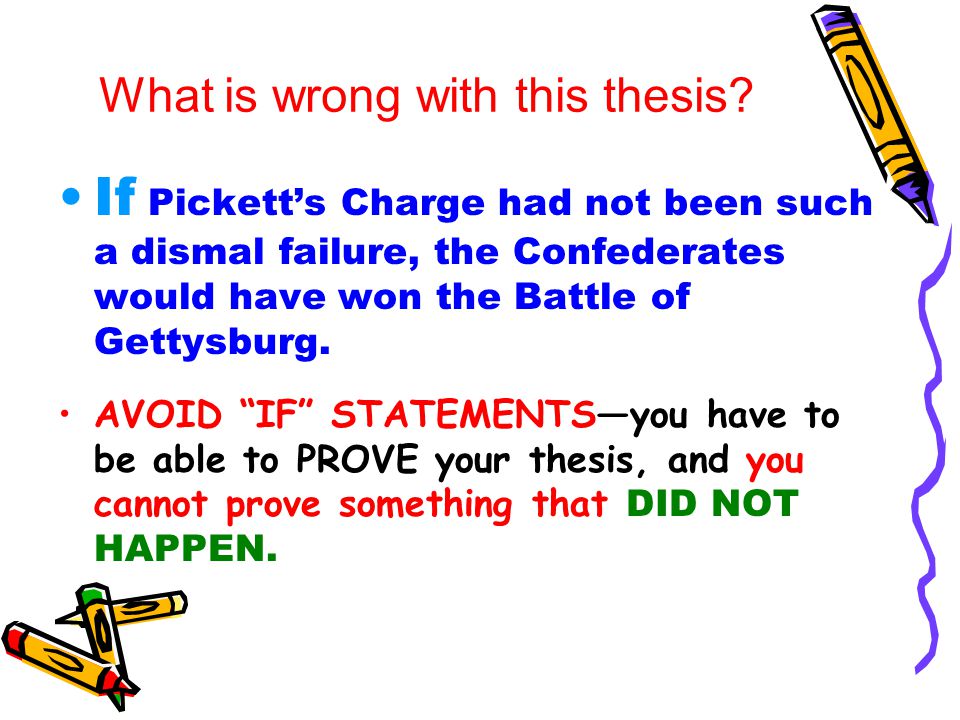 What is wrong with this thesis?

• If Pickett's Charge had not been such a dismal failure, the Confederates would have won the Battle of Gettysburg.

• AVOID "IF" STATEMENTS—you have to be able to PROVE your thesis, and you cannot prove something that DID NOT HAPPEN.